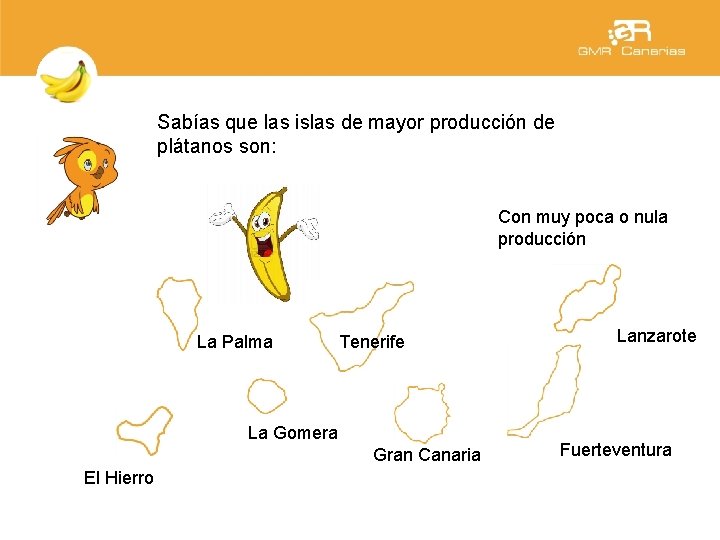 GMR Canarias

Sabías que las islas de mayor producción de plátanos son:

Con muy poca o nula producción

La Palma

Tenerife

Lanzarote

La Gomera

Gran Canaria

Fuerteventura

El Hierro